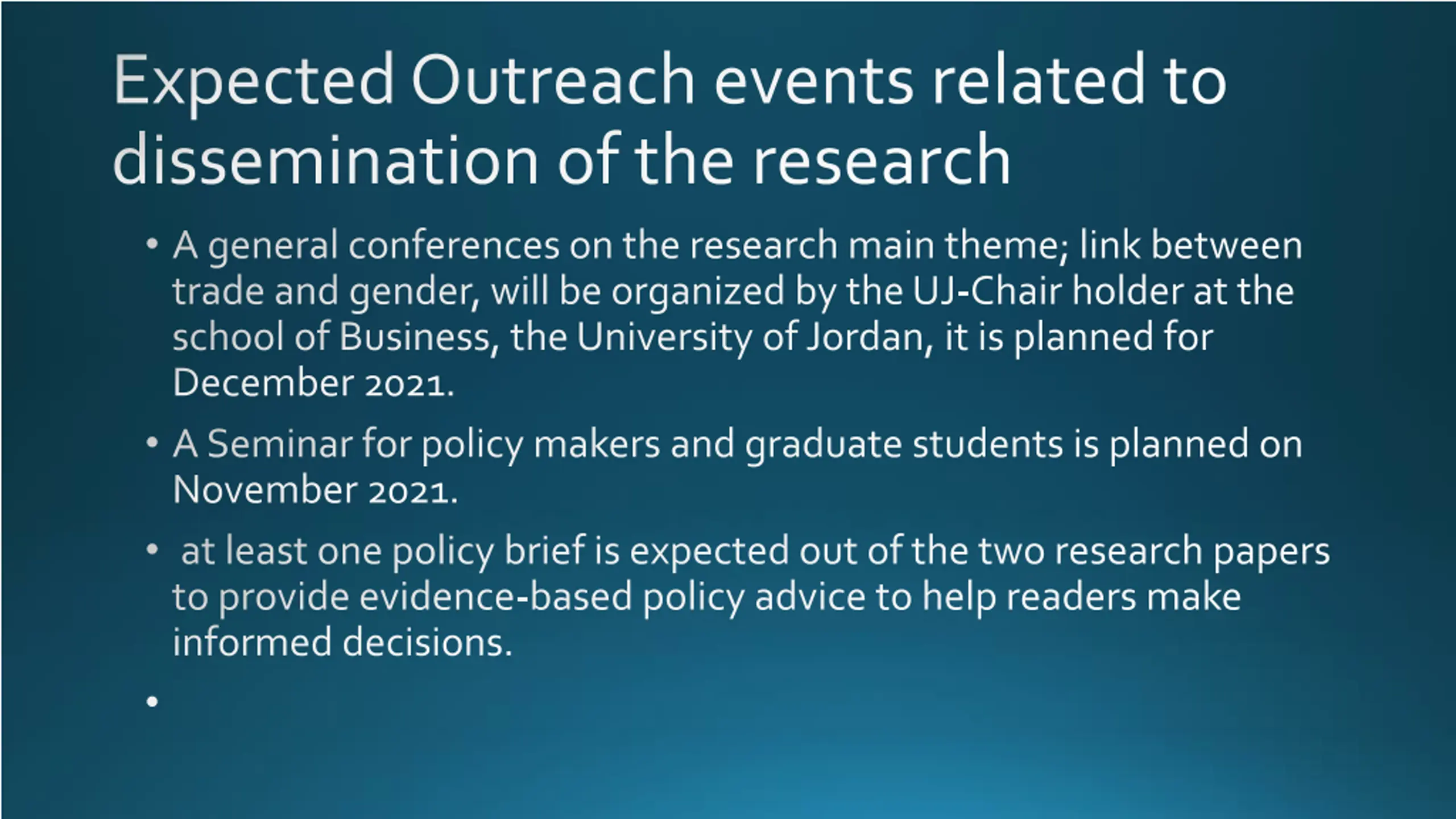 Expected Outreach events related to dissemination of the research

• A general conferences on the research main theme; link between trade and gender, will be organized by the UJ-Chair holder at the school of Business, the University of Jordan, it is planned for December 2021.

• A Seminar for policy makers and graduate students is planned on November 2021.

• at least one policy brief is expected out of the two research papers to provide evidence-based policy advice to help readers make informed decisions.

•